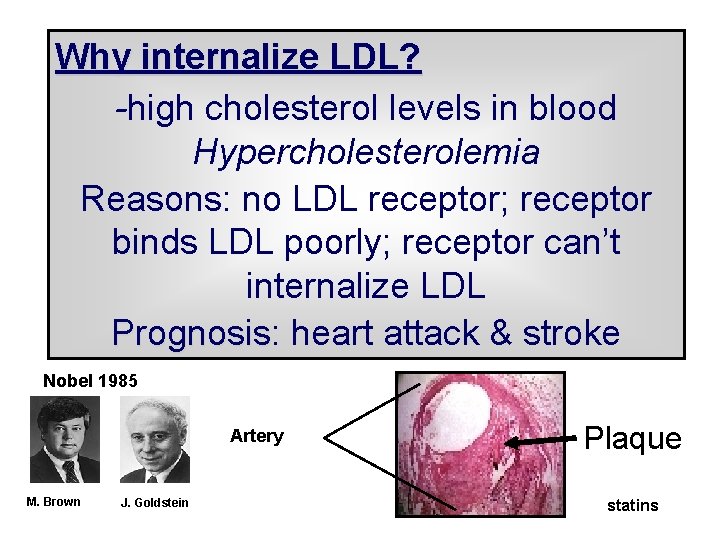 Why internalize LDL?

-high cholesterol levels in blood

Hypercholesterolemia

Reasons: no LDL receptor; receptor binds LDL poorly; receptor can't internalize LDL

Prognosis: heart attack & stroke

Nobel 1985

M. Brown

J. Goldstein

Artery

Plaque

statins